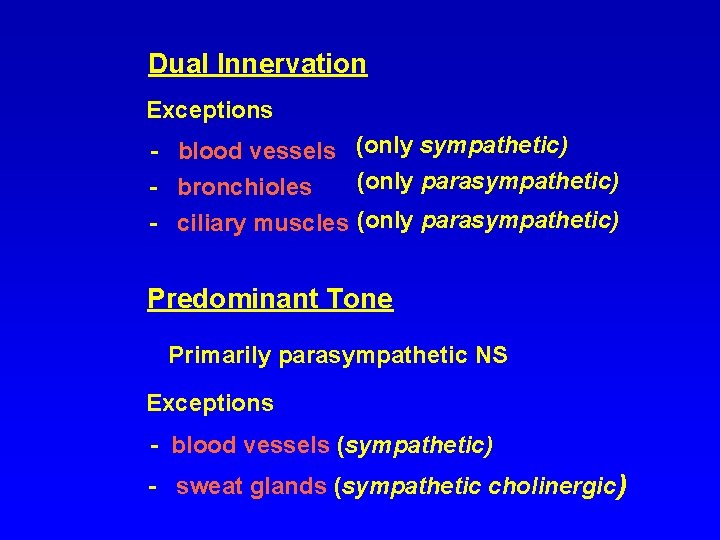 Dual Innervation

Exceptions

- blood vessels (only sympathetic)
- bronchioles (only parasympathetic)
- ciliary muscles (only parasympathetic)

Predominant Tone

Primarily parasympathetic NS

Exceptions

- blood vessels (sympathetic)
- sweat glands (sympathetic cholinergic)